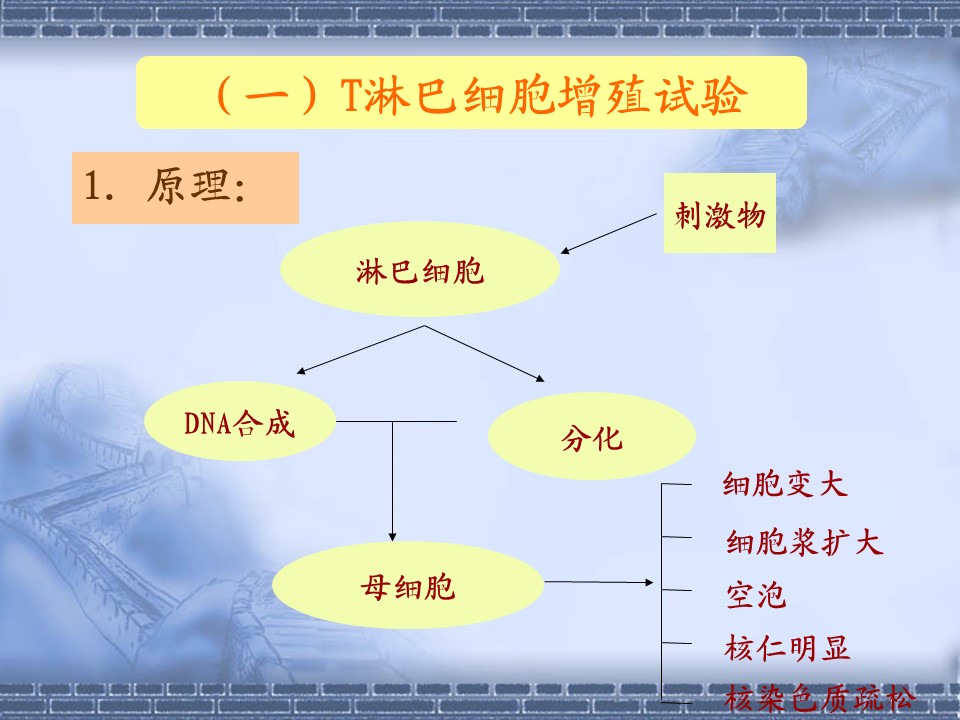 （一）T淋巴细胞增殖试验

1. 原理:

刺激物

淋巴细胞

DNA合成

分化

母细胞

细胞变大

细胞浆扩大

空泡

核仁明显

核染色质疏松